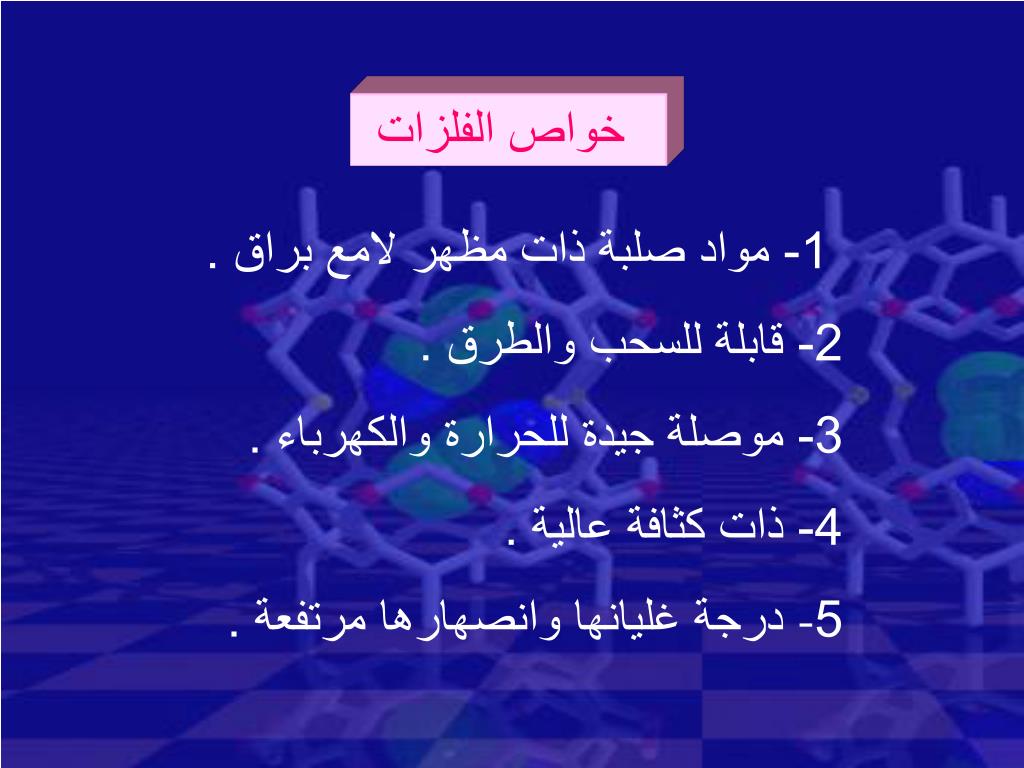 خواص الفلزات

1- مواد صلبة ذات مظهر لامع براق .

2- قابلة للسحب والطرق .

3- موصلة جيدة للحرارة والكهرباء .

4- ذات كثافة عالية .

5- درجة غليانها وانصهارها مرتفعة .